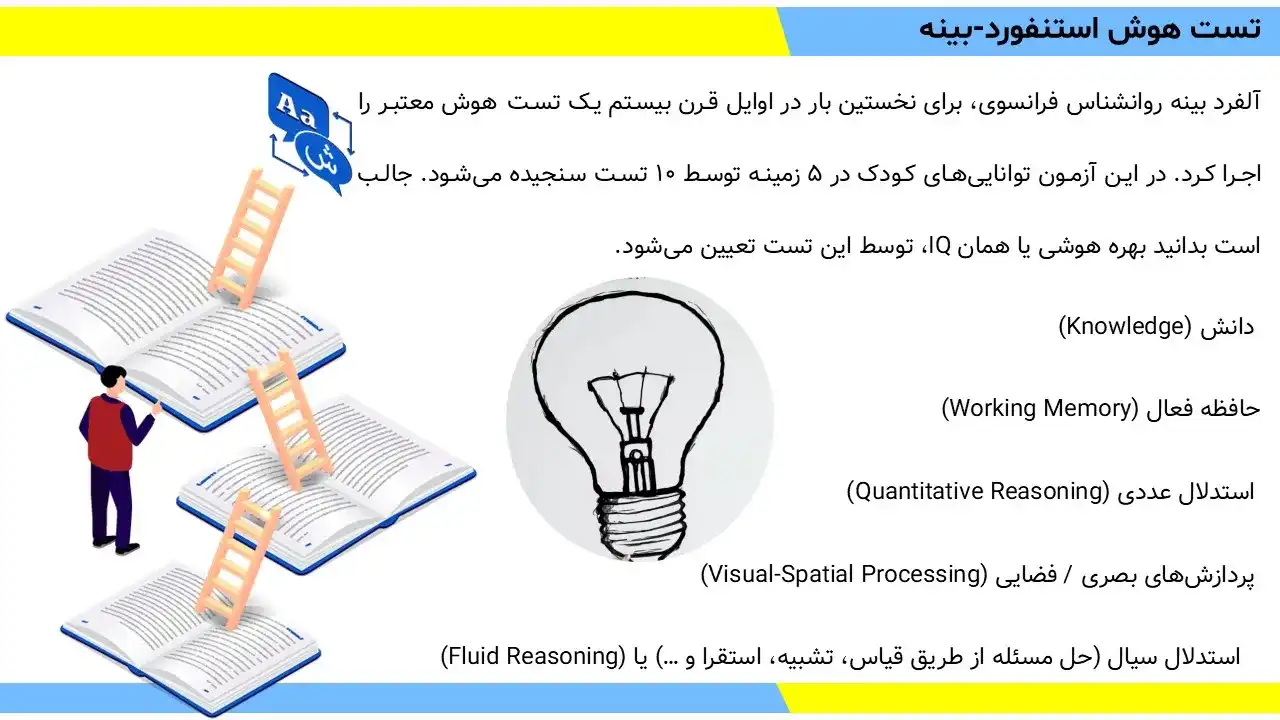 تست هوش استنفورد-بینه

آلفرد بینه روانشناس فرانسوی، برای نخستین بار در اوایل قرن بیستم یک تست هوش معتبر را اجرا کرد. در این آزمون توانایی‌های کودک در ۵ زمینه توسط ۱۰ تست سنجیده می‌شود. جالب است بدانید بهره هوشی یا همان IQ، توسط این تست تعیین می‌شود.

Aa
ش

دانش (Knowledge)

حافظه فعال (Working Memory)

استدلال عددی (Quantitative Reasoning)

پردازش‌های بصری / فضایی (Visual-Spatial Processing)

استدلال سیال (حل مسئله از طریق قیاس، تشبیه، استقرا و ...) یا (Fluid Reasoning)